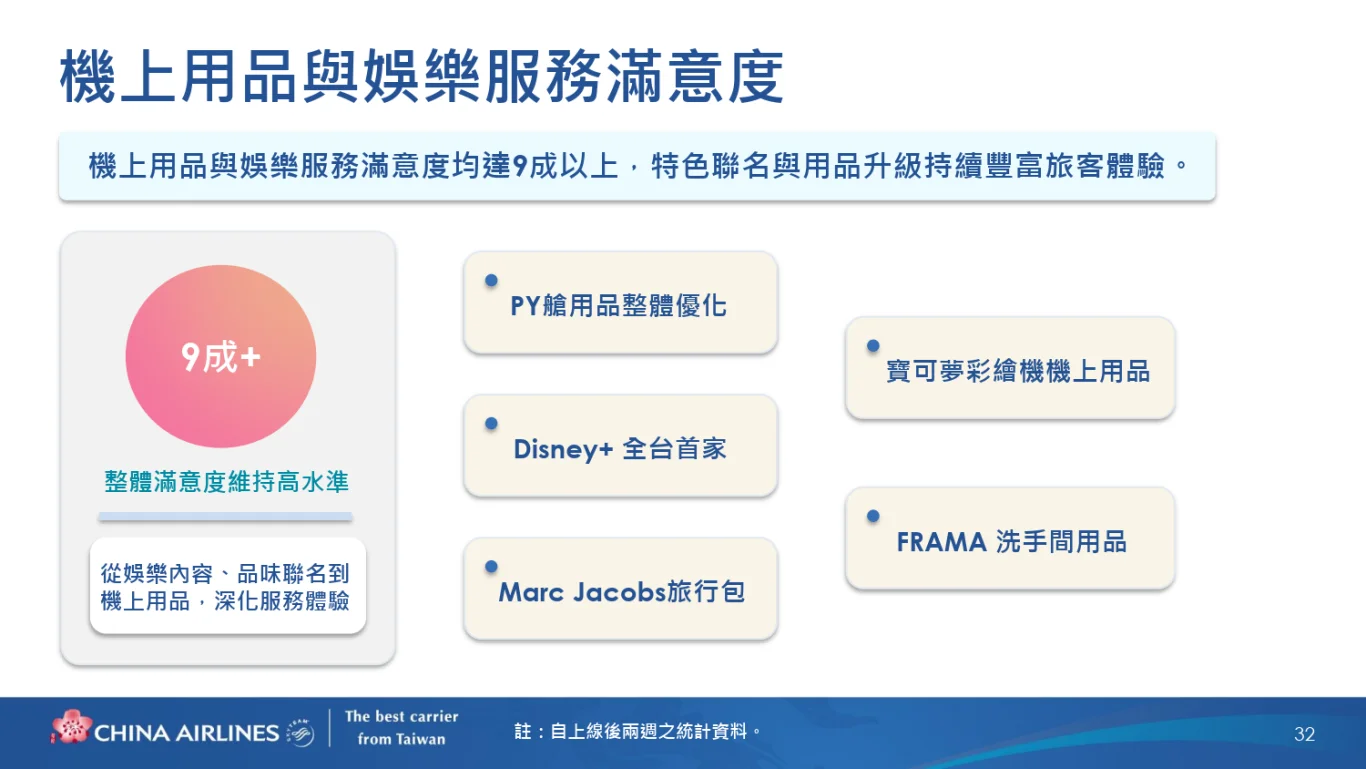 機上用品與娛樂服務滿意度

機上用品與娛樂服務滿意度均達9成以上，特色聯名與用品升級持續豐富旅客體驗。

9成+

整體滿意度維持高水準

從娛樂內容、品味聯名到機上用品，深化服務體驗

PY艙用品整體優化

Disney+ 全台首家

Marc Jacobs旅行包

寶可夢彩繪機機上用品

FRAMA 洗手間用品

CHINA AIRLINES

The best carrier from Taiwan

註：自上線後兩週之統計資料。

32